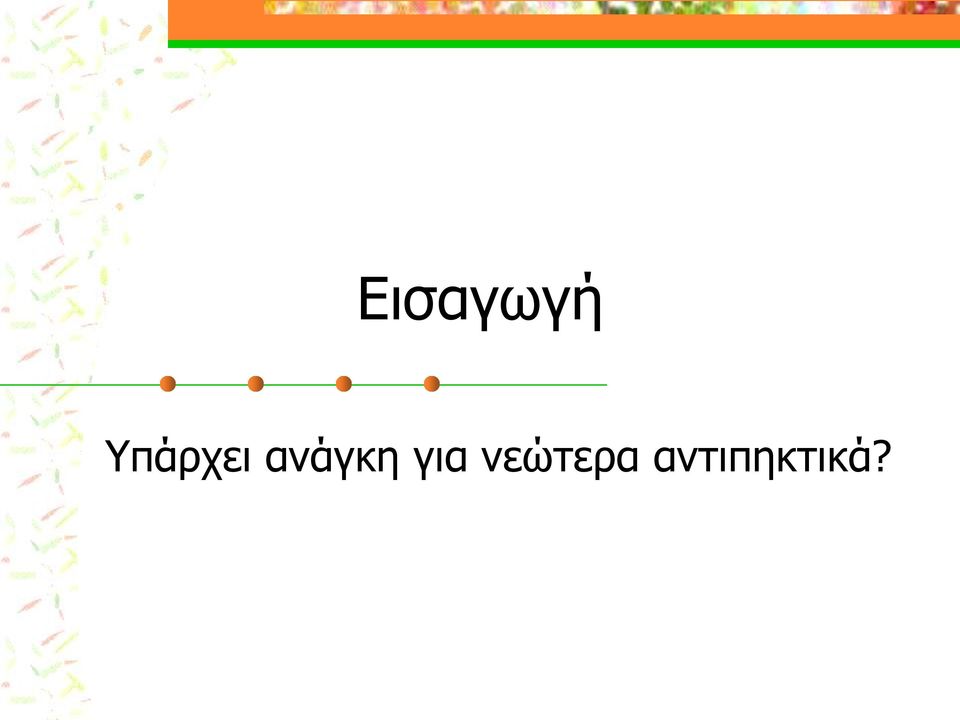 Εισαγωγή

Υπάρχει ανάγκη για νεώτερα αντιπηκτικά?